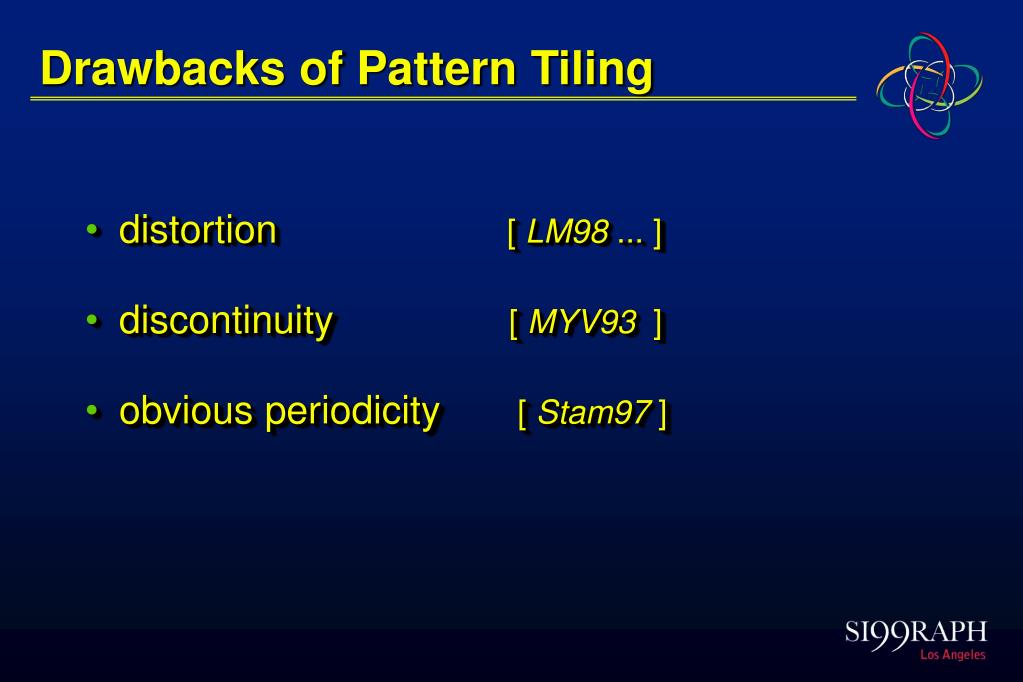 Drawbacks of Pattern Tiling

• distortion [ LM98 ... ]

• discontinuity [ MYV93 ]

• obvious periodicity [ Stam97 ]

SI99RAPH
Los Angeles